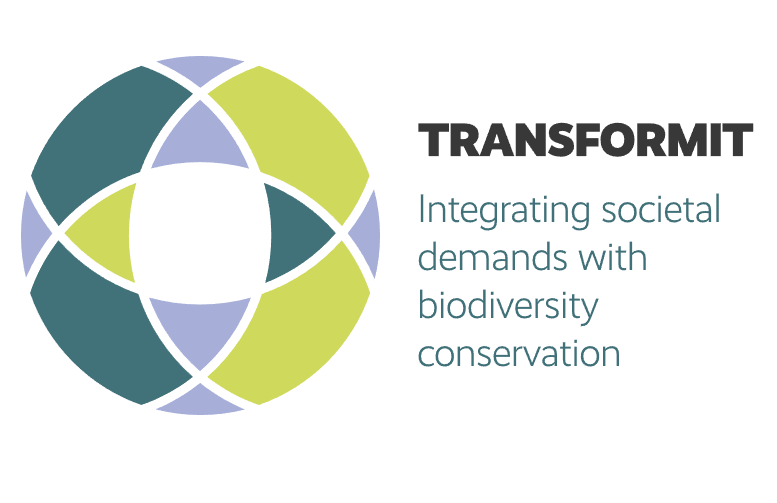 TRANSFORMIT

Integrating societal demands with biodiversity conservation